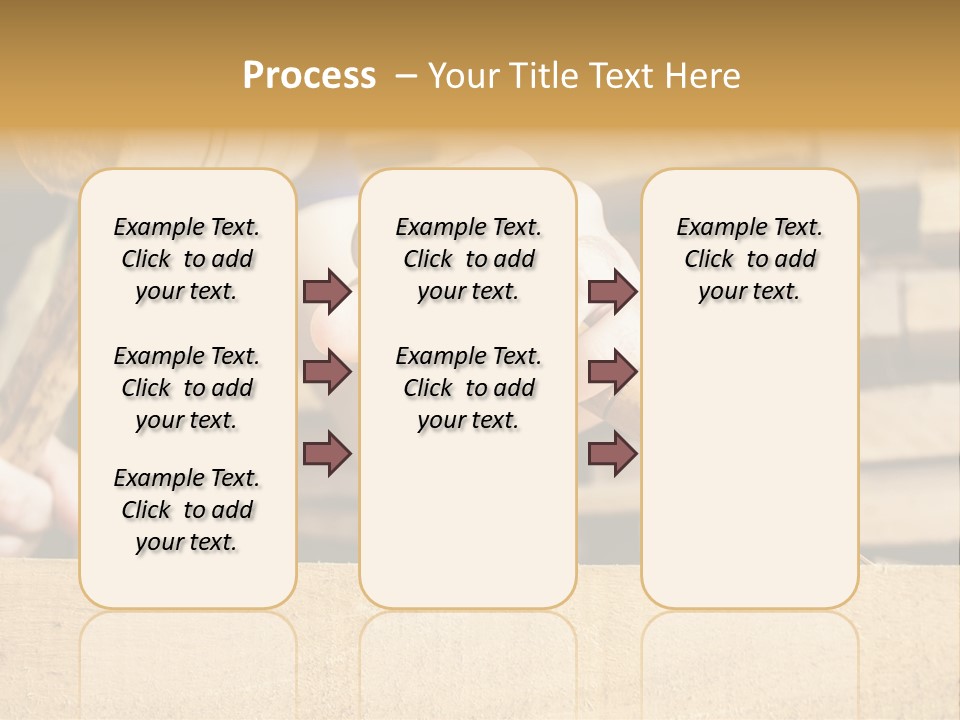 Process – Your Title Text Here

Example Text. Click to add your text.

Example Text. Click to add your text.

Example Text. Click to add your text.

Example Text. Click to add your text.

Example Text. Click to add your text.

Example Text. Click to add your text.